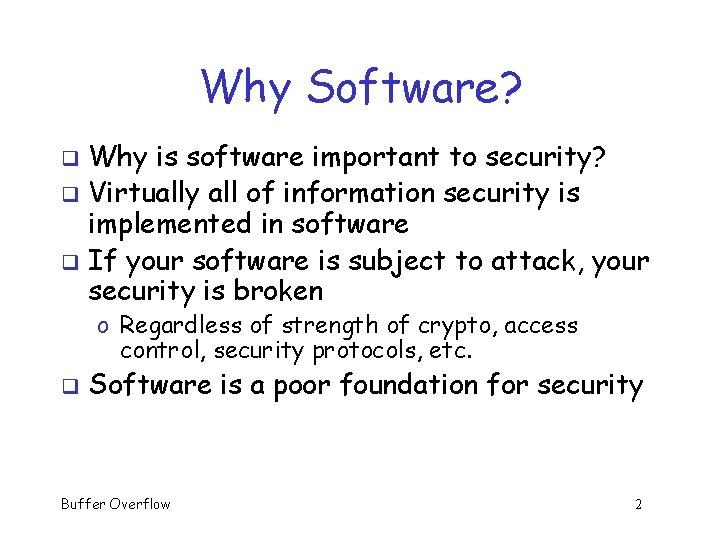 Why Software?

❑ Why is software important to security?

❑ Virtually all of information security is implemented in software

❑ If your software is subject to attack, your security is broken

o Regardless of strength of crypto, access control, security protocols, etc.

❑ Software is a poor foundation for security

Buffer Overflow

2